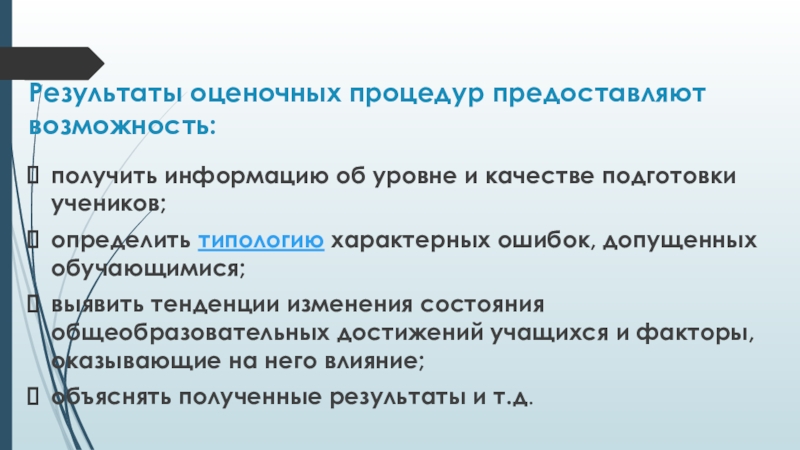 Результаты оценочных процедур предоставляют возможность:

 получить информацию об уровне и качестве подготовки учеников;

 определить типологию характерных ошибок, допущенных обучающимися;

 выявить тенденции изменения состояния общеобразовательных достижений учащихся и факторы, оказывающие на него влияние;

 объяснять полученные результаты и т.д.